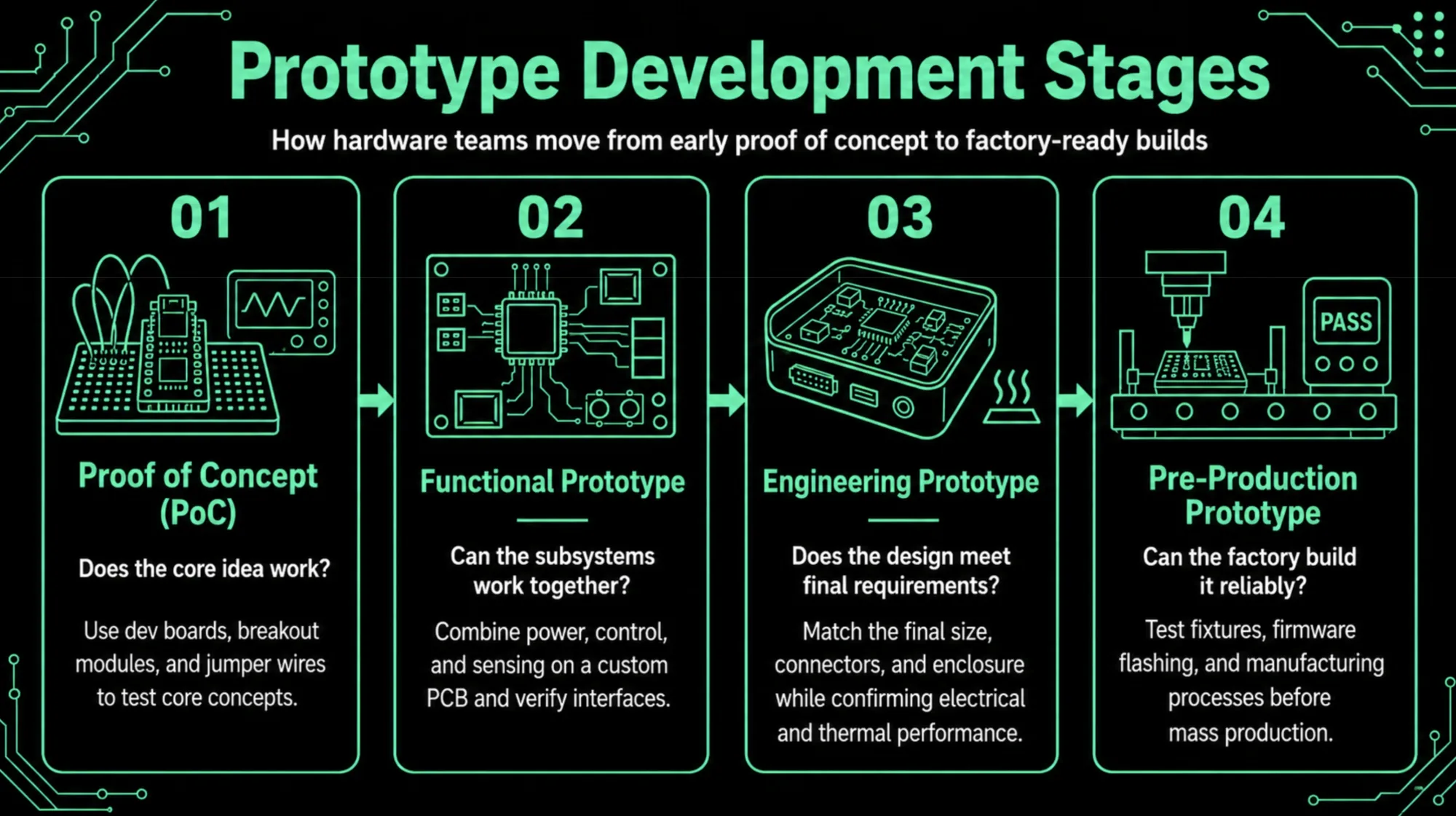 Prototype Development Stages

How hardware teams move from early proof of concept to factory-ready builds

01

Proof of Concept (PoC)

Does the core idea work?

Use dev boards, breakout modules, and jumper wires to test core concepts.

02

Functional Prototype

Can the subsystems work together?

Combine power, control, and sensing on a custom PCB and verify interfaces.

03

Engineering Prototype

Does the design meet final requirements?

Match the final size, connectors, and enclosure while confirming electrical and thermal performance.

04

PASS

Pre-Production Prototype

Can the factory build it reliably?

Test fixtures, firmware flashing, and manufacturing processes before mass production.